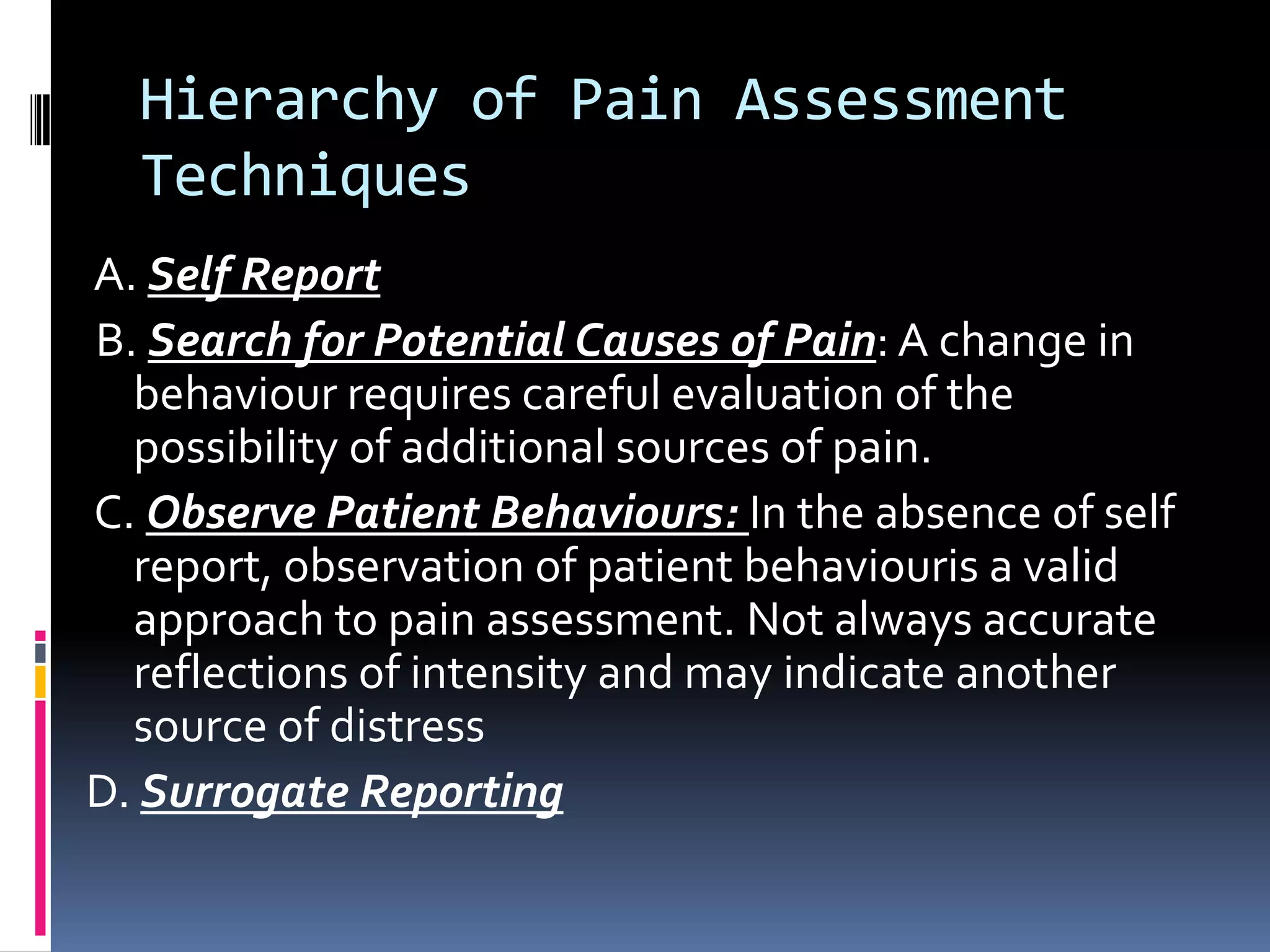 Hierarchy of Pain Assessment Techniques

A. Self Report

B. Search for Potential Causes of Pain: A change in behaviour requires careful evaluation of the possibility of additional sources of pain.

C. Observe Patient Behaviours: In the absence of self report, observation of patient behaviouris a valid approach to pain assessment. Not always accurate reflections of intensity and may indicate another source of distress

D. Surrogate Reporting